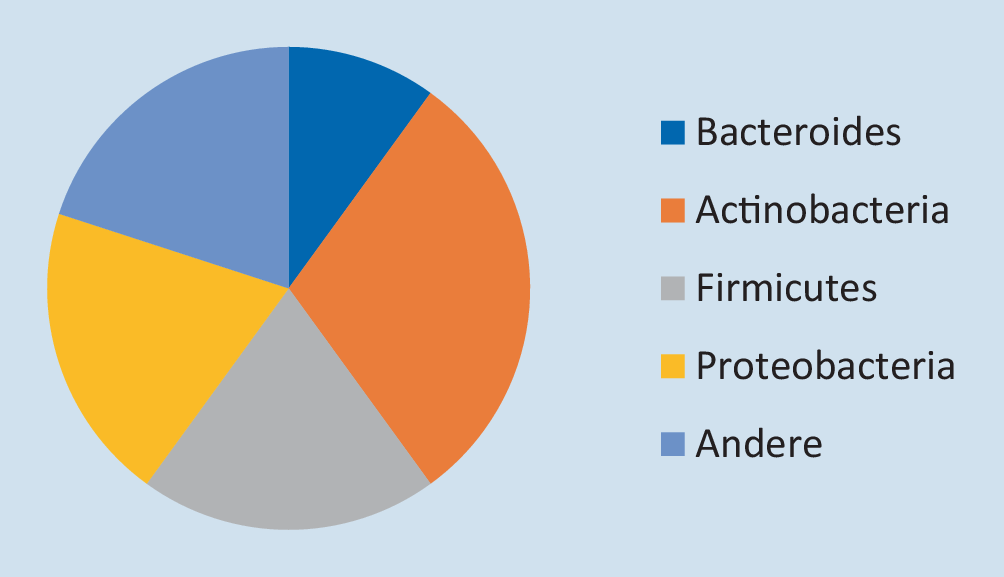 Bacteroides
Actinobacteria
Firmicutes
Proteobacteria
Andere